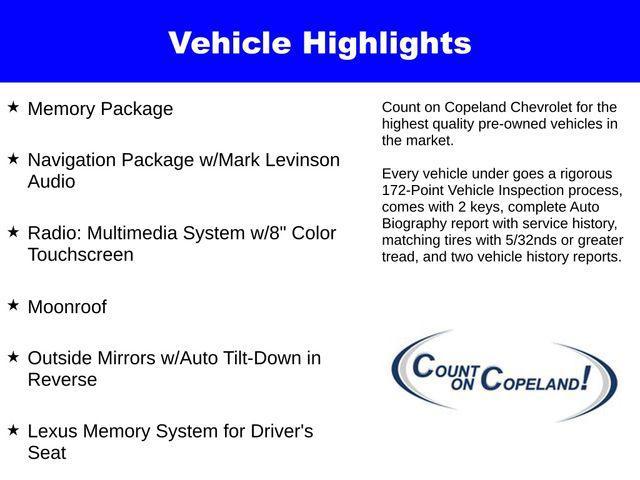 Vehicle Highlights

★ Memory Package

★ Navigation Package w/Mark Levinson Audio

★ Radio: Multimedia System w/8" Color Touchscreen

★ Moonroof

★ Outside Mirrors w/Auto Tilt-Down in Reverse

★ Lexus Memory System for Driver's Seat

Count on Copeland Chevrolet for the highest quality pre-owned vehicles in the market.

Every vehicle under goes a rigorous 172-Point Vehicle Inspection process, comes with 2 keys, complete Auto Biography report with service history, matching tires with 5/32nds or greater tread, and two vehicle history reports.

COUNT ON COPELAND!